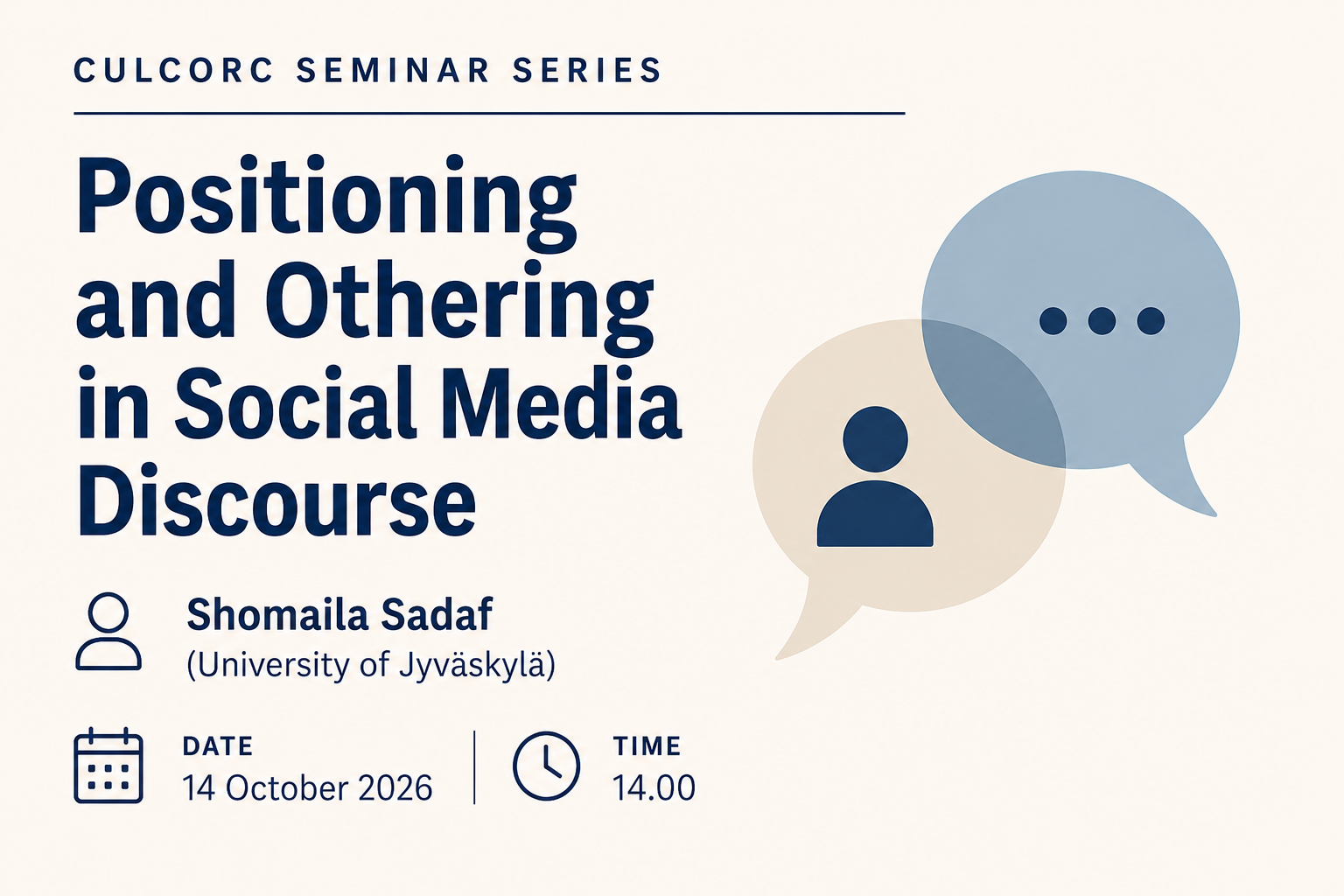 CULCORC SEMINAR SERIES

Positioning and Othering in Social Media Discourse

Shomaila Sadaf
(University of Jyväskylä)

DATE
14 October 2026

TIME
14.00